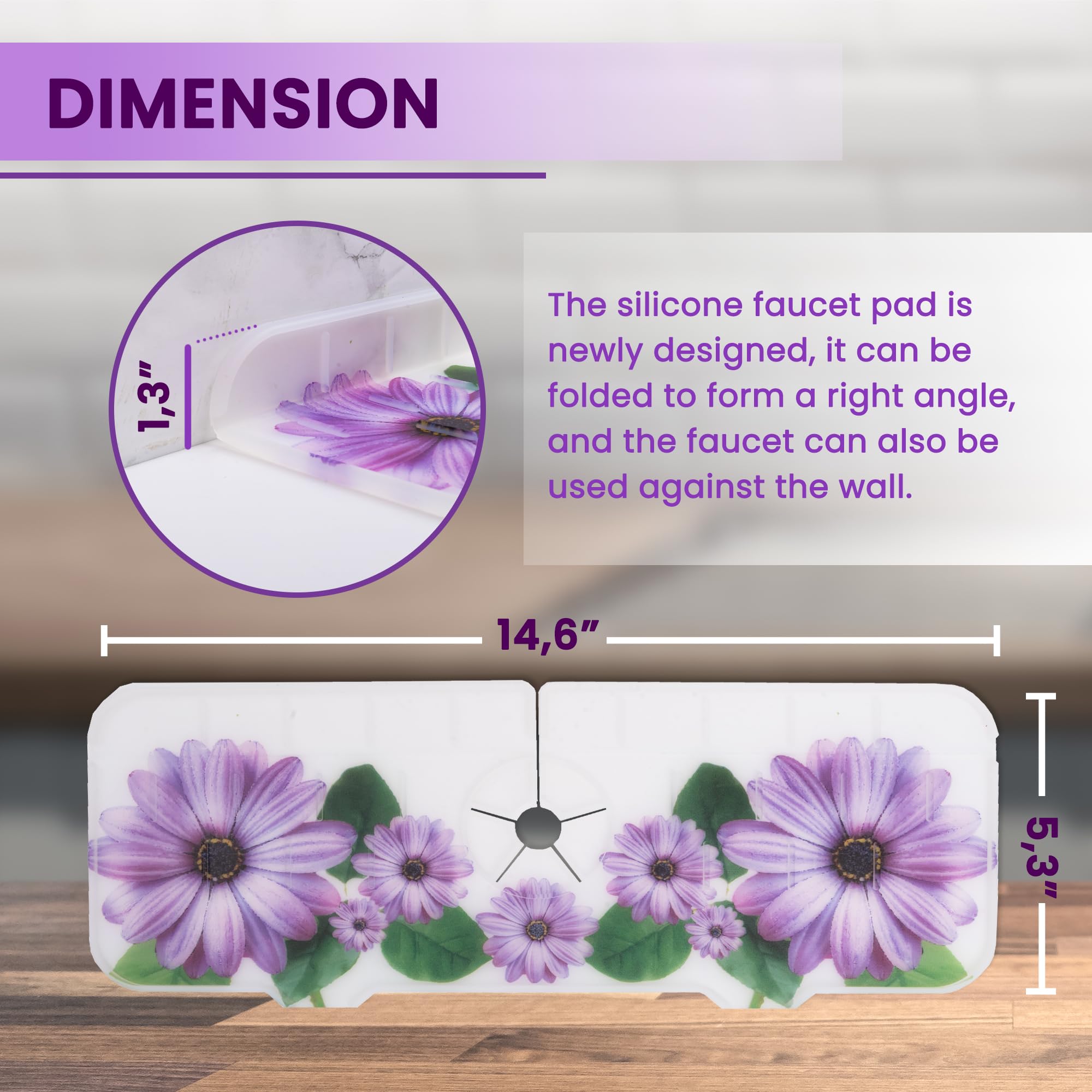 DIMENSION

1,3"

The silicone faucet pad is newly designed, it can be folded to form a right angle, and the faucet can also be used against the wall.

14,6"

5,3"